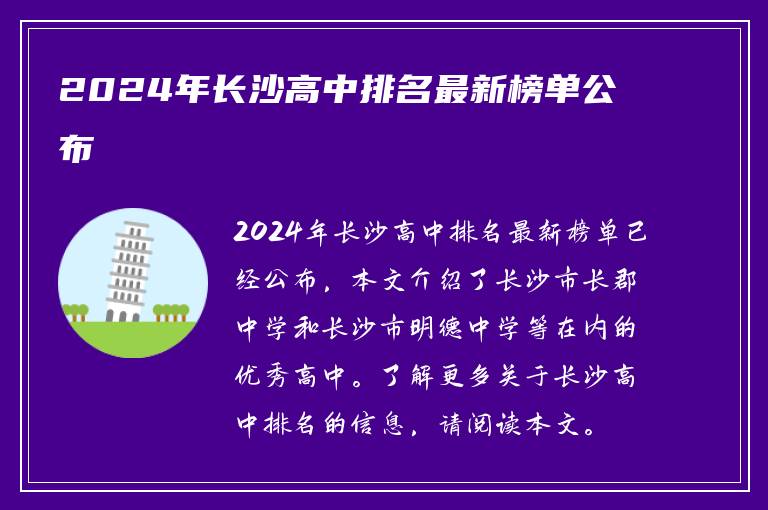 2024年长沙高中排名最新榜单公布

2024年长沙高中排名最新榜单已经公布，本文介绍了长沙市长郡中学和长沙市明德中学等在内的优秀高中。了解更多关于长沙高中排名的信息，请阅读本文。